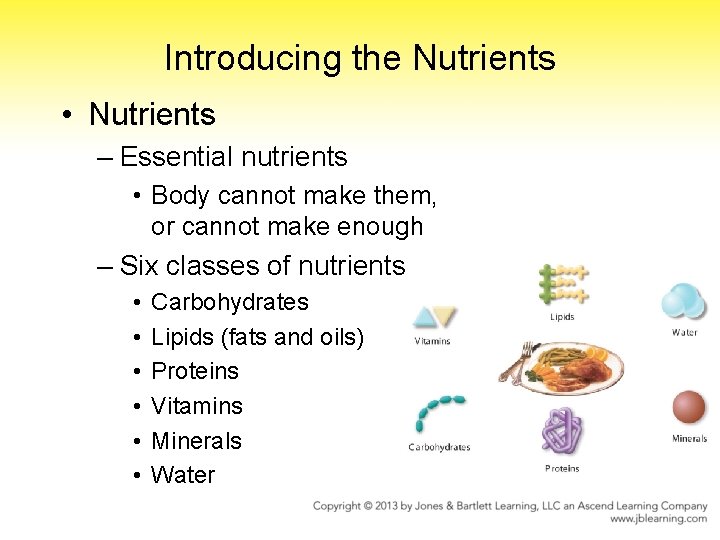 Introducing the Nutrients

• Nutrients
– Essential nutrients
• Body cannot make them, or cannot make enough
– Six classes of nutrients
• Carbohydrates
• Lipids (fats and oils)
• Proteins
• Vitamins
• Minerals
• Water

Lipids
Water
Vitamins
Carbohydrates
Proteins
Minerals

Copyright © 2013 by Jones & Bartlett Learning, LLC an Ascend Learning Company
www.jblearning.com